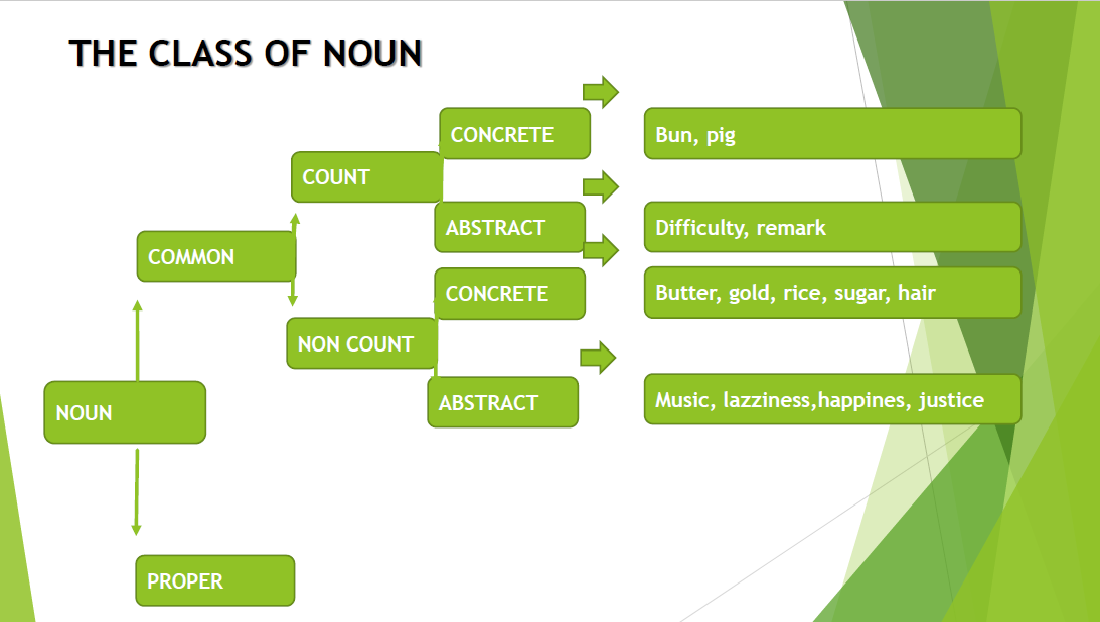 THE CLASS OF NOUN

NOUN

COMMON

PROPER

COUNT

NON COUNT

CONCRETE

ABSTRACT

CONCRETE

ABSTRACT

Bun, pig

Difficulty, remark

Butter, gold, rice, sugar, hair

Music, lazziness,happines, justice